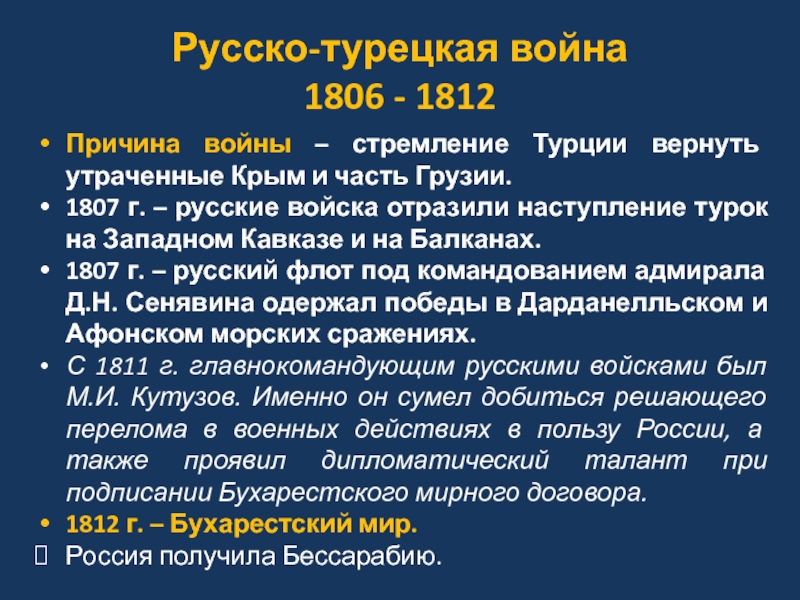 Русско-турецкая война
1806 - 1812

• Причина войны – стремление Турции вернуть утраченные Крым и часть Грузии.
• 1807 г. – русские войска отразили наступление турок на Западном Кавказе и на Балканах.
• 1807 г. – русский флот под командованием адмирала Д.Н. Сенявина одержал победы в Дарданелльском и Афонском морских сражениях.
• С 1811 г. главнокомандующим русскими войсками был М.И. Кутузов. Именно он сумел добиться решающего перелома в военных действиях в пользу России, а также проявил дипломатический талант при подписании Бухарестского мирного договора.
• 1812 г. – Бухарестский мир.
 Россия получила Бессарабию.